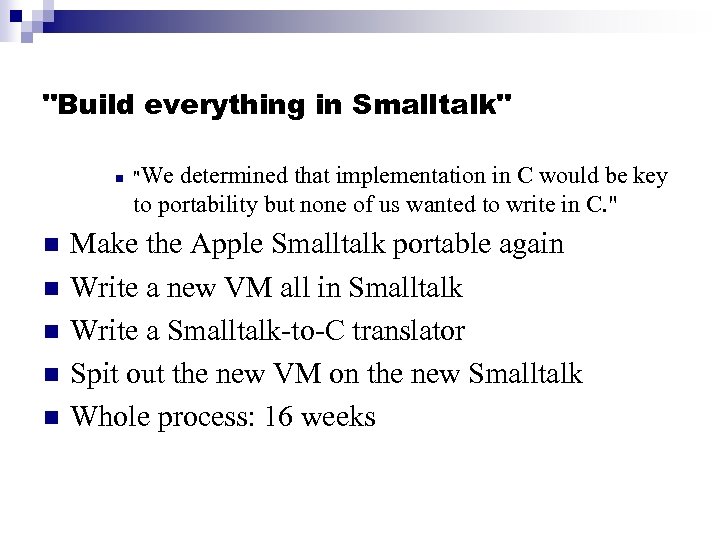 "Build everything in Smalltalk"

"We determined that implementation in C would be key to portability but none of us wanted to write in C."

Make the Apple Smalltalk portable again

Write a new VM all in Smalltalk

Write a Smalltalk-to-C translator

Spit out the new VM on the new Smalltalk

Whole process: 16 weeks